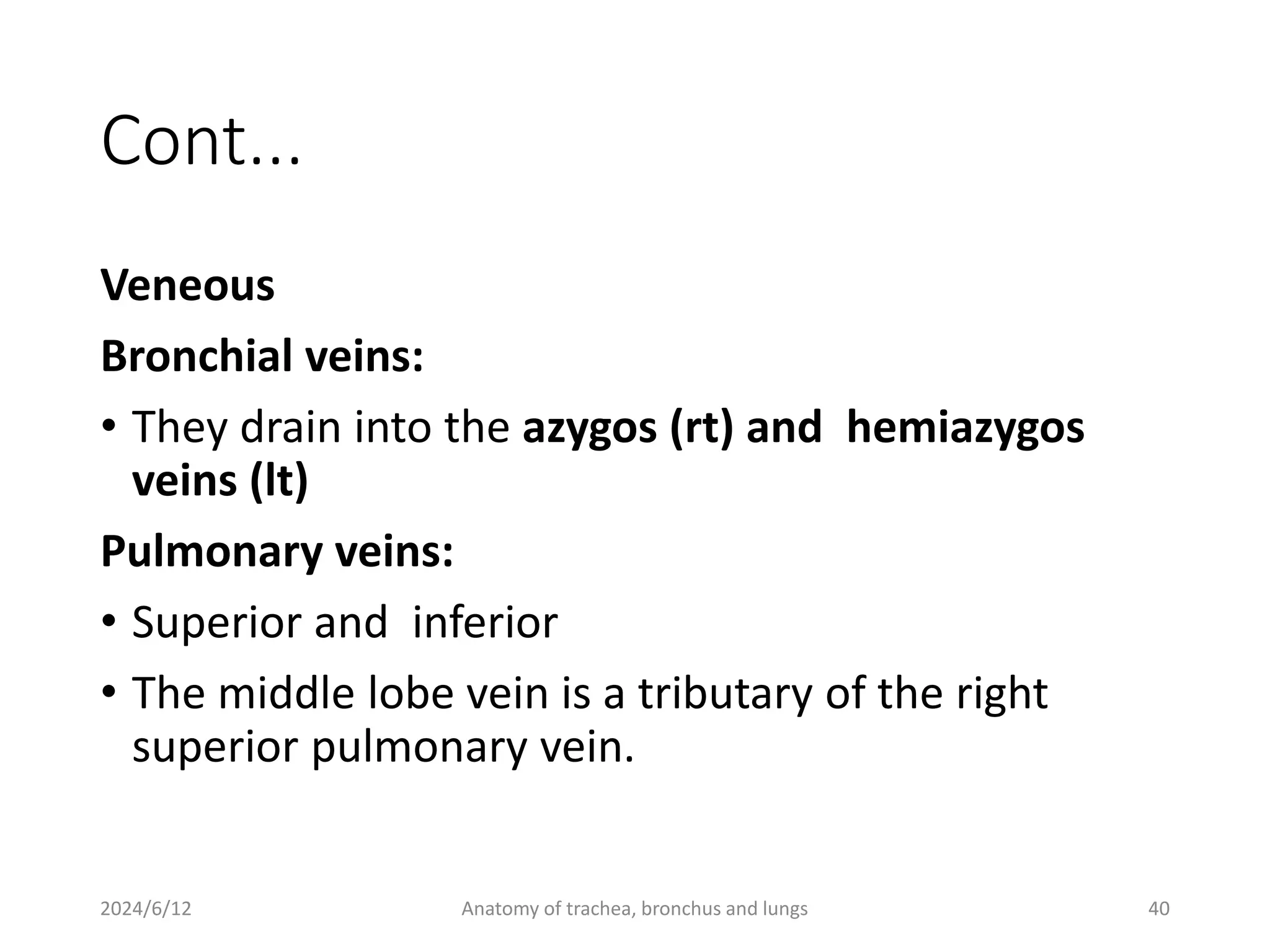 Cont…

Veneous

Bronchial veins:

• They drain into the azygos (rt) and hemiazygos veins (lt)

Pulmonary veins:

• Superior and inferior

• The middle lobe vein is a tributary of the right superior pulmonary vein.

2024/6/12

Anatomy of trachea, bronchus and lungs

40